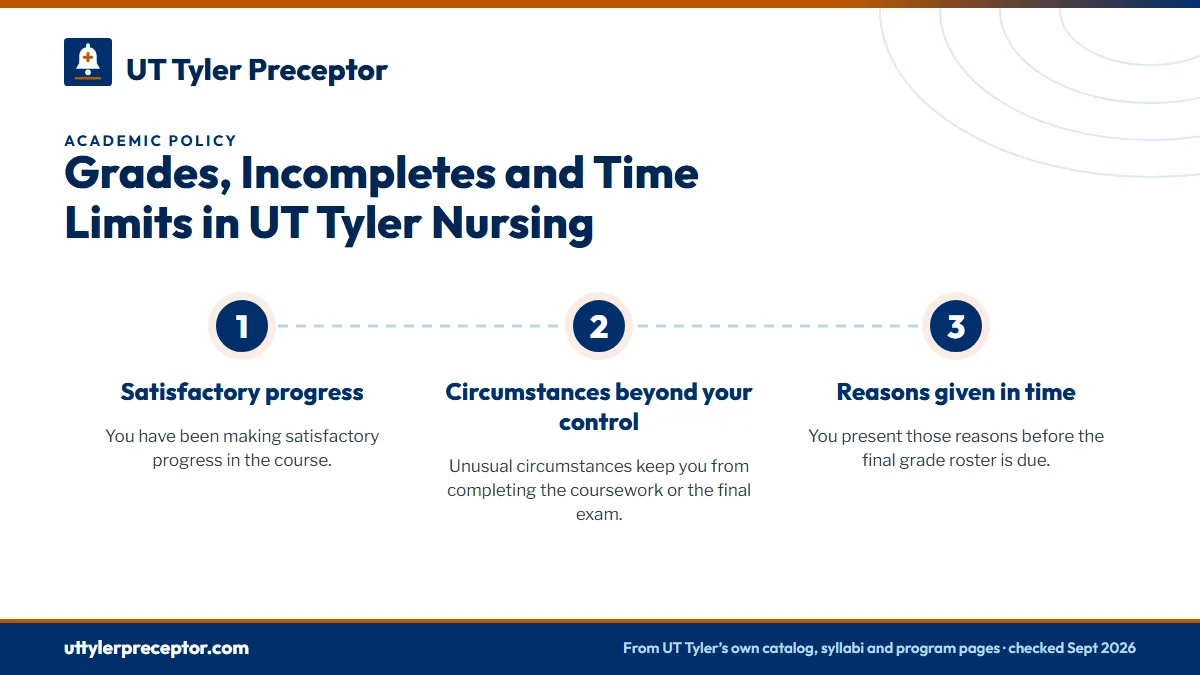 UT Tyler Preceptor

ACADEMIC POLICY

Grades, Incompletes and Time Limits in UT Tyler Nursing

1

Satisfactory progress

You have been making satisfactory progress in the course.

2

Circumstances beyond your control

Unusual circumstances keep you from completing the coursework or the final exam.

3

Reasons given in time

You present those reasons before the final grade roster is due.

uttylerpreceptor.com

From UT Tyler's own catalog, syllabi and program pages · checked Sept 2026